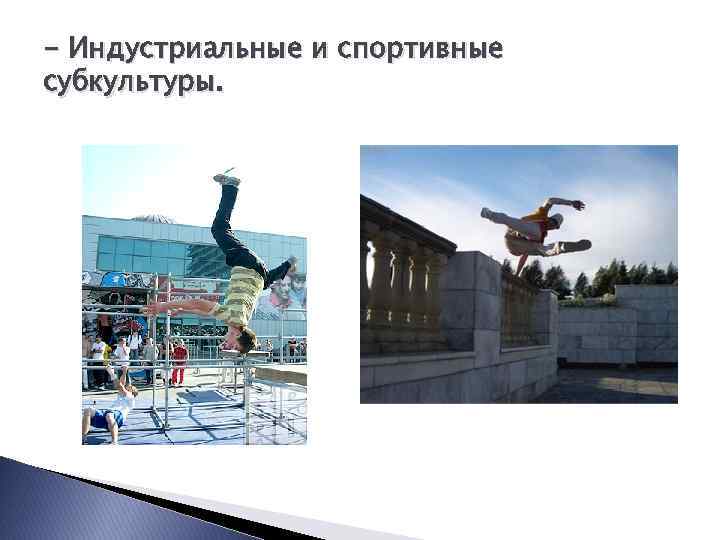 – Индустриальные и спортивные субкультуры.